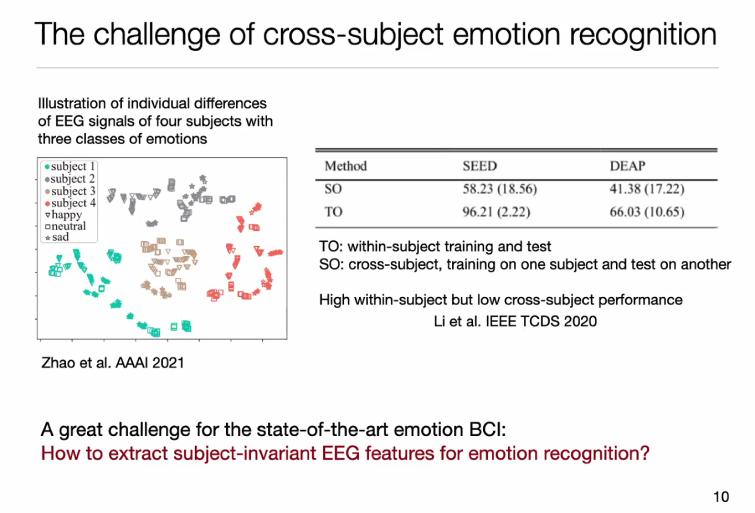 The challenge of cross-subject emotion recognition

Illustration of individual differences of EEG signals of four subjects with three classes of emotions

subject 1
subject 2
subject 3
subject 4
happy
neutral
sad

Zhao et al. AAAI 2021

| Method | SEED | DEAP |
|---|---|---|
| SO | 58.23 (18.56) | 41.38 (17.22) |
| TO | 96.21 (2.22) | 66.03 (10.65) |

TO: within-subject training and test
SO: cross-subject, training on one subject and test on another

High within-subject but low cross-subject performance
Li et al. IEEE TCDS 2020

A great challenge for the state-of-the-art emotion BCI:
How to extract subject-invariant EEG features for emotion recognition?

10